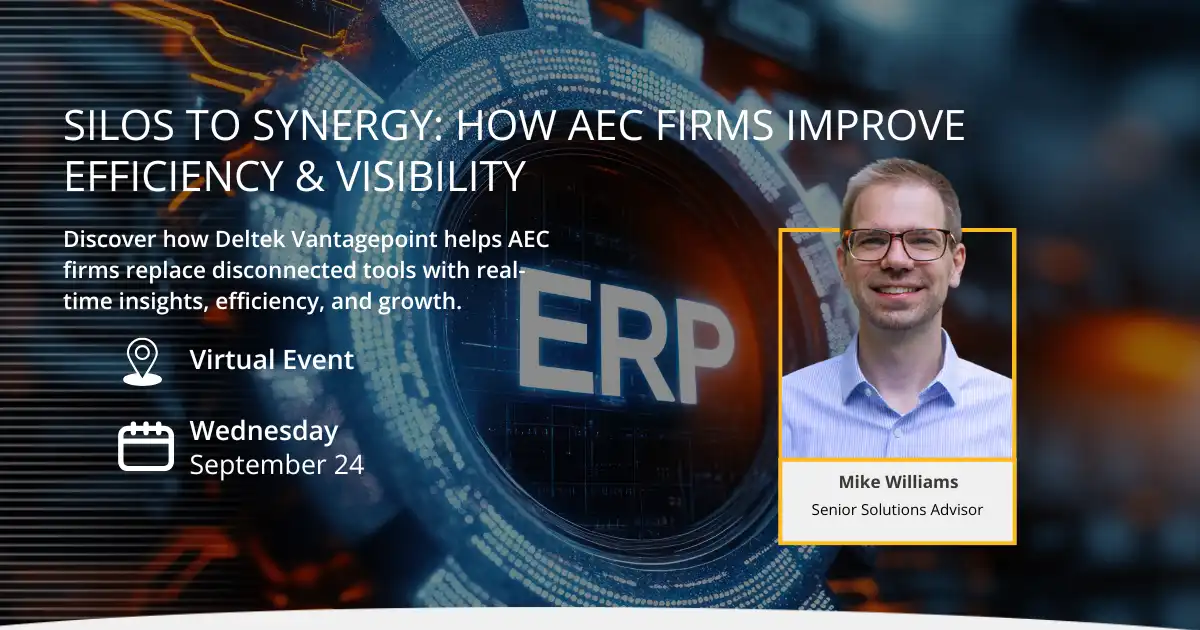 SILOS TO SYNERGY: HOW AEC FIRMS IMPROVE EFFICIENCY & VISIBILITY

Discover how Deltek Vantagepoint helps AEC firms replace disconnected tools with real-time insights, efficiency, and growth.

ERP

Virtual Event

Wednesday
September 24

Mike Williams
Senior Solutions Advisor